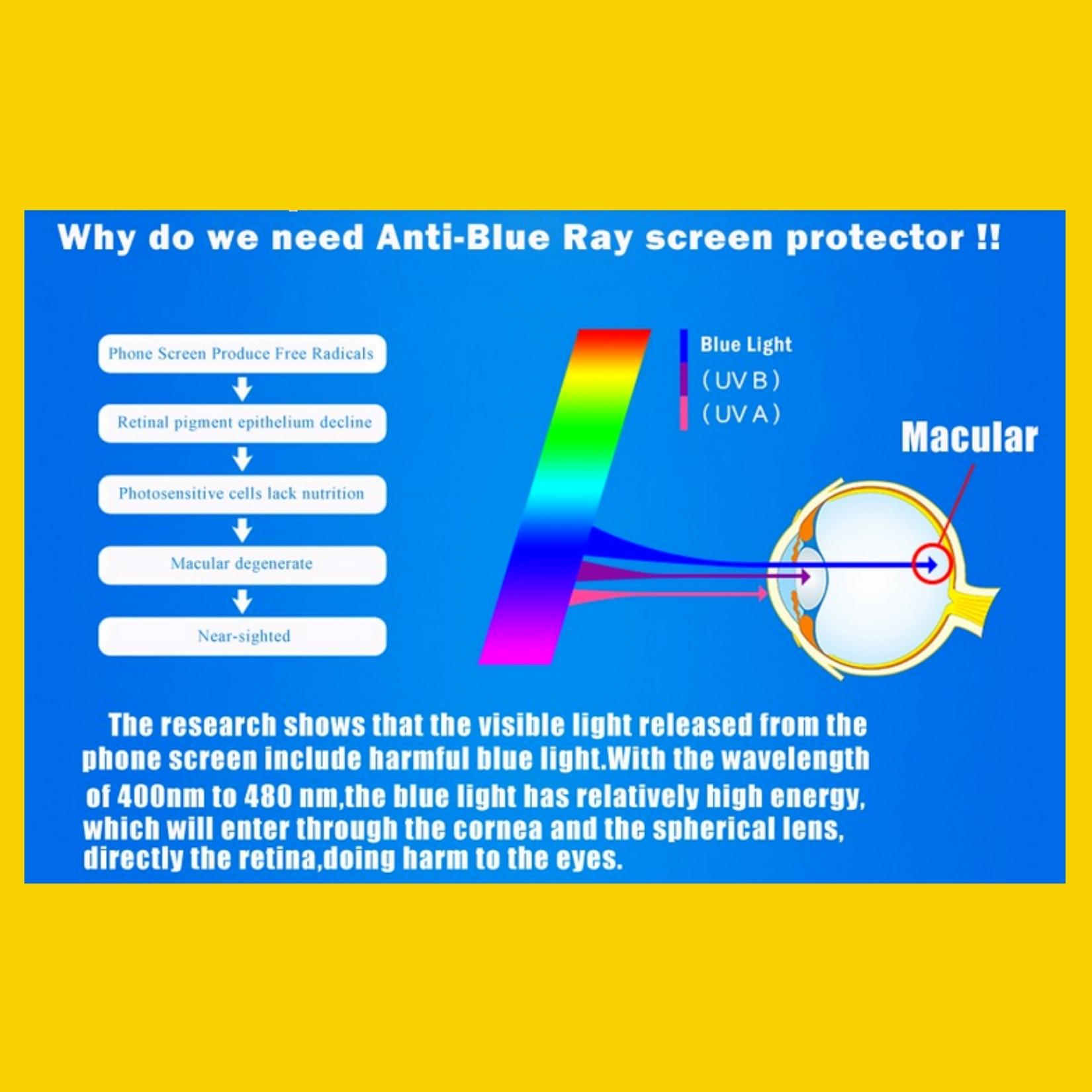 Why do we need Anti-Blue Ray screen protector !!

Phone Screen Produce Free Radicals

Retinal pigment epithelium decline

Photosensitive cells lack nutrition

Macular degenerate

Near-sighted

Blue Light
(UV B)
(UV A)

Macular

The research shows that the visible light released from the phone screen include harmful blue light.With the wavelength of 400nm to 480 nm,the blue light has relatively high energy, which will enter through the cornea and the spherical lens, directly the retina,doing harm to the eyes.